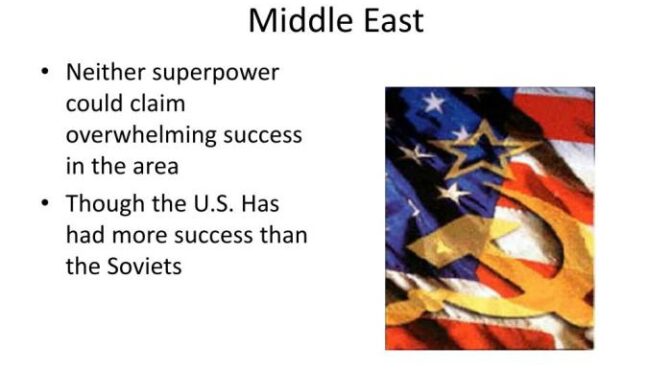 Middle East

• Neither superpower could claim overwhelming success in the area

• Though the U.S. Has had more success than the Soviets